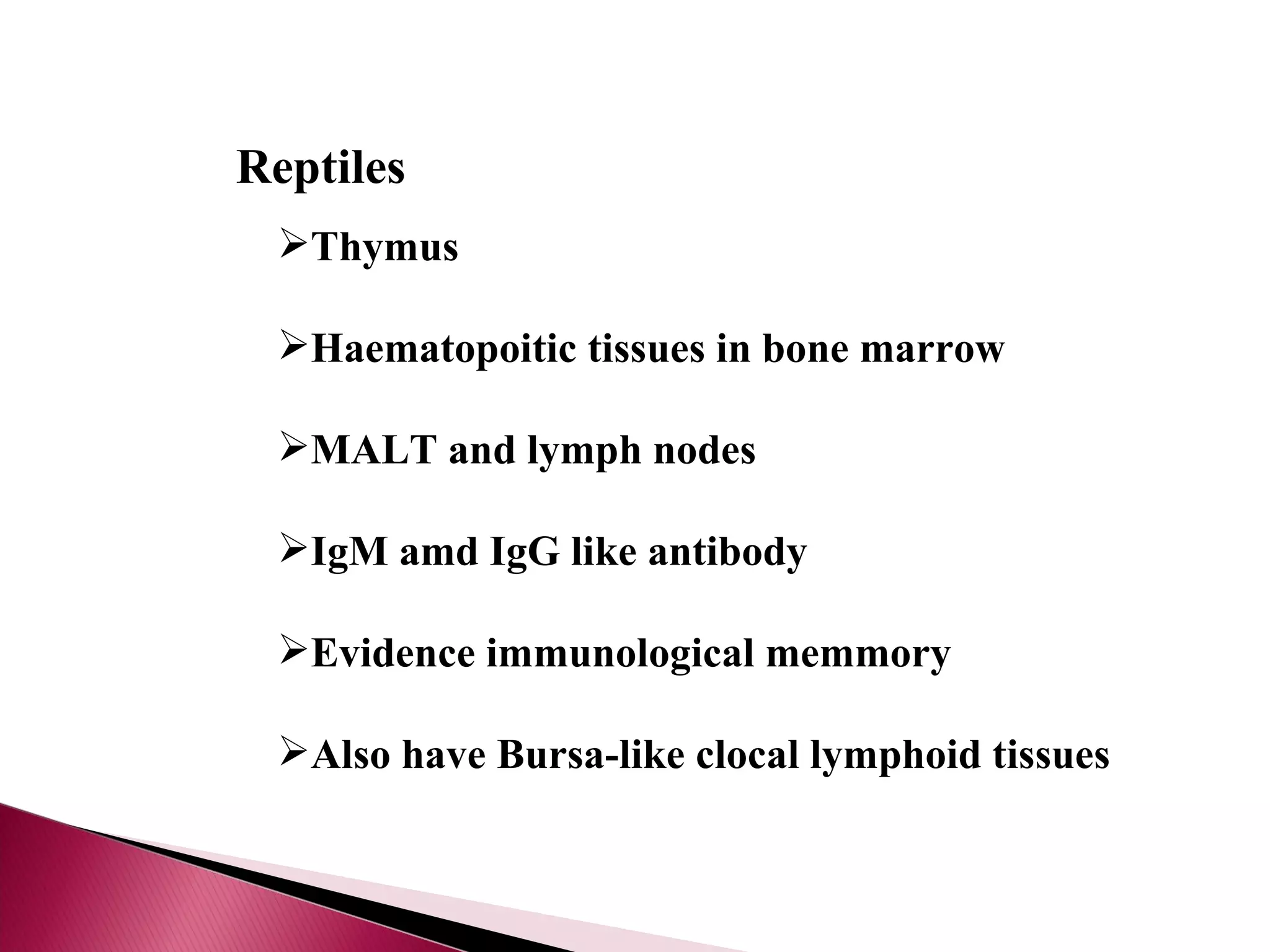 Reptiles

➢Thymus

➢Haematopoitic tissues in bone marrow

➢MALT and lymph nodes

➢IgM amd IgG like antibody

➢Evidence immunological memmory

➢Also have Bursa-like clocal lymphoid tissues